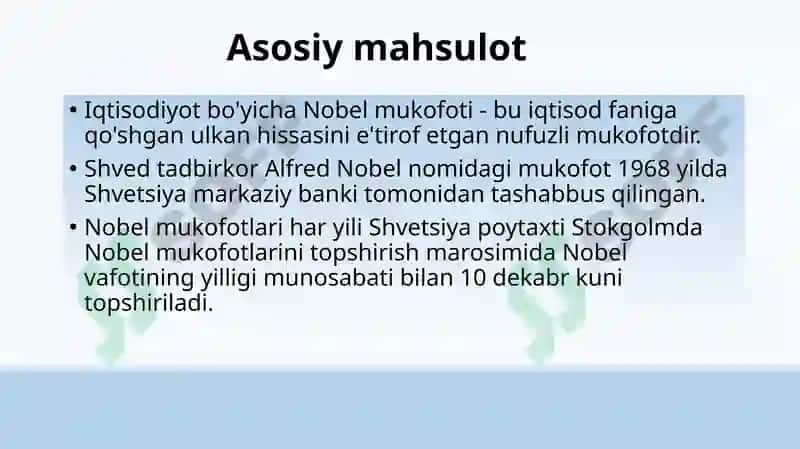 Asosiy mahsulot

• Iqtisodiyot bo'yicha Nobel mukofoti - bu iqtisod faniga qo'shgan ulkan hissasini e'tirof etgan nufuzli mukofotdir.

• Shved tadbirkor Alfred Nobel nomidagi mukofot 1968 yilda Shvetsiya markaziy banki tomonidan tashabbus qilingan.

• Nobel mukofotlari har yili Shvetsiya poytaxti Stokgolmda Nobel mukofotlarini topshirish marosimida Nobel vafotining yilligi munosabati bilan 10 dekabr kuni topshiriladi.